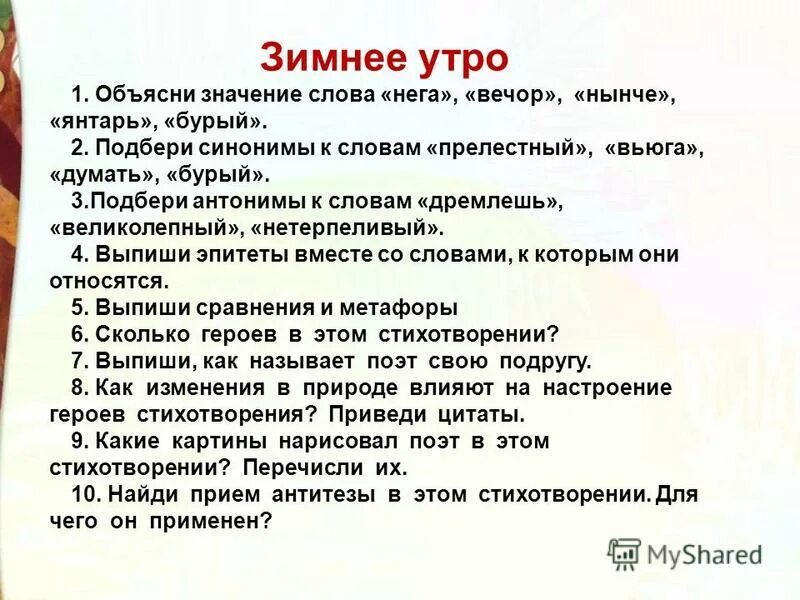 Зимнее утро

1. Объясни значение слова «нега», «вечор», «нынче», «янтарь», «бурый».

2. Подбери синонимы к словам «прелестный», «вьюга», «думать», «бурый».

3.Подбери антонимы к словам «дремлешь», «великолепный», «нетерпеливый».

4. Выпиши эпитеты вместе со словами, к которым они относятся.

5. Выпиши сравнения и метафоры

6. Сколько героев в этом стихотворении?

7. Выпиши, как называет поэт свою подругу.

8. Как изменения в природе влияют на настроение героев стихотворения? Приведи цитаты.

9. Какие картины нарисовал поэт в этом стихотворении? Перечисли их.

10. Найди прием антитезы в этом стихотворении. Для чего он применен?

MyShared